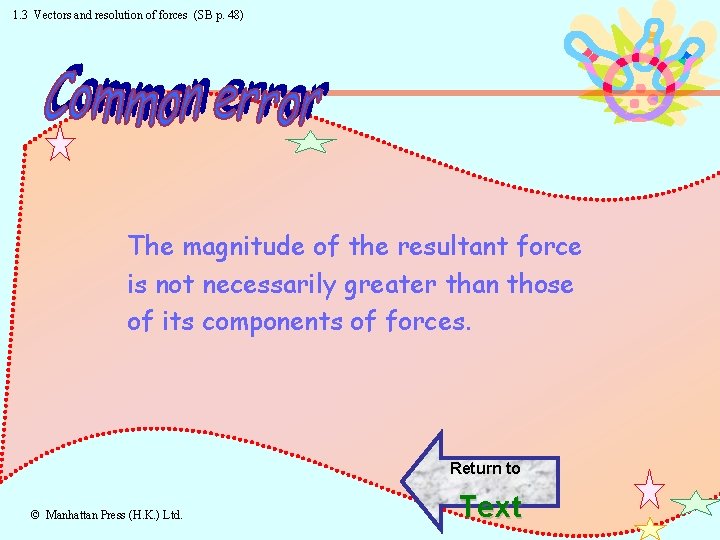 1.3 Vectors and resolution of forces (SB p. 48)

Common error

The magnitude of the resultant force is not necessarily greater than those of its components of forces.

Return to Text

© Manhattan Press (H.K.) Ltd.